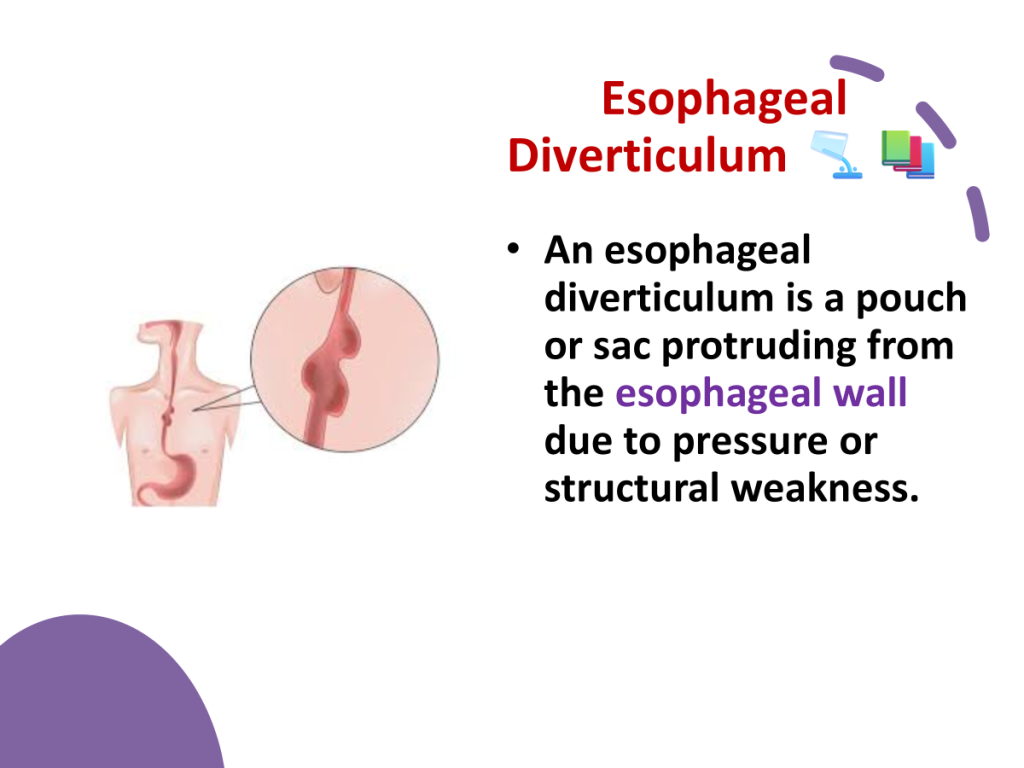 Esophageal Diverticulum

• An esophageal diverticulum is a pouch or sac protruding from the esophageal wall due to pressure or structural weakness.